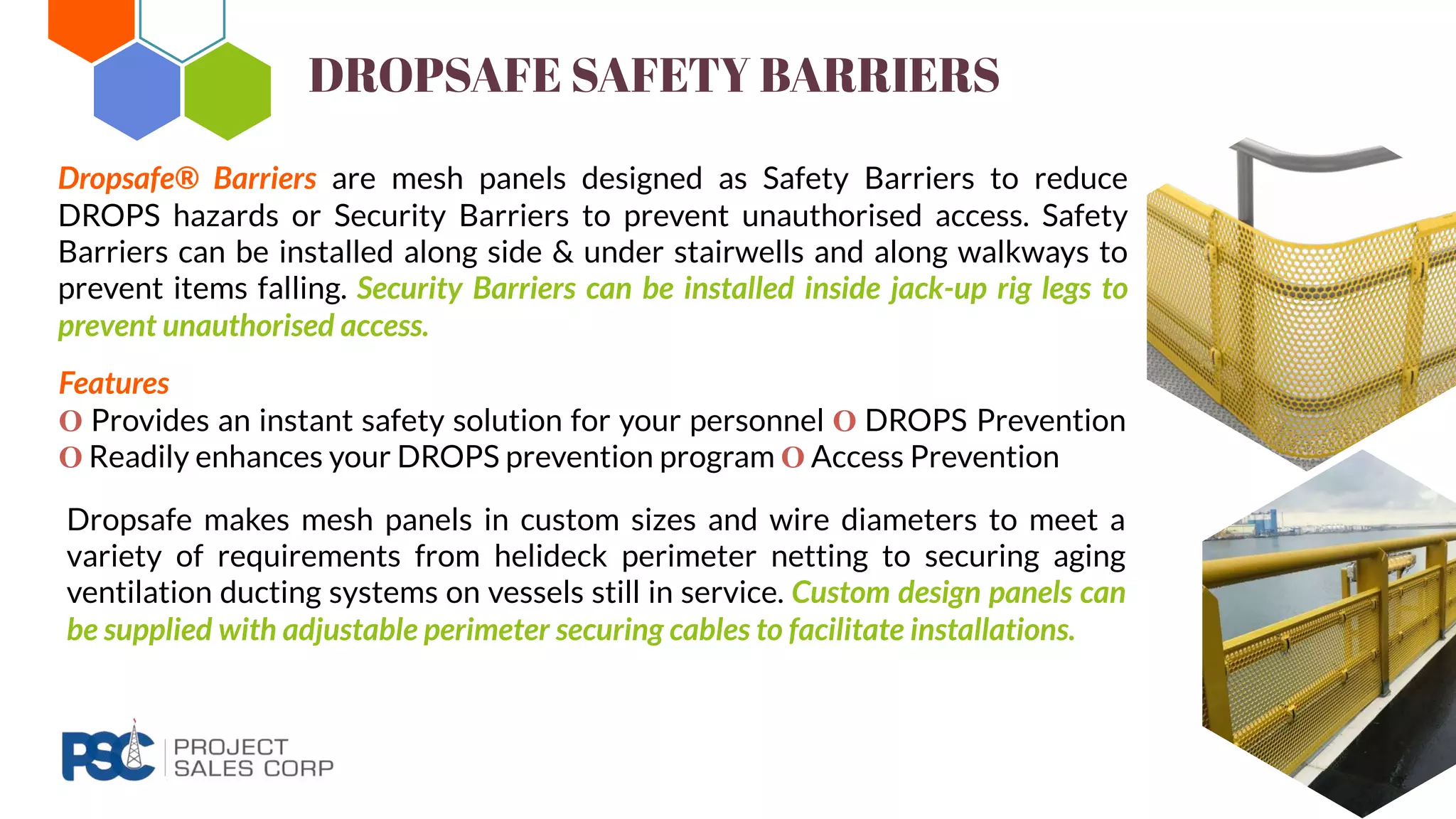 DROPSAFE SAFETY BARRIERS

Dropsafe® Barriers are mesh panels designed as Safety Barriers to reduce DROPS hazards or Security Barriers to prevent unauthorised access. Safety Barriers can be installed along side & under stairwells and along walkways to prevent items falling. Security Barriers can be installed inside jack-up rig legs to prevent unauthorised access.

Features
O Provides an instant safety solution for your personnel O DROPS Prevention
O Readily enhances your DROPS prevention program O Access Prevention

Dropsafe makes mesh panels in custom sizes and wire diameters to meet a variety of requirements from helideck perimeter netting to securing aging ventilation ducting systems on vessels still in service. Custom design panels can be supplied with adjustable perimeter securing cables to facilitate installations.

PSC PROJECT SALES CORP